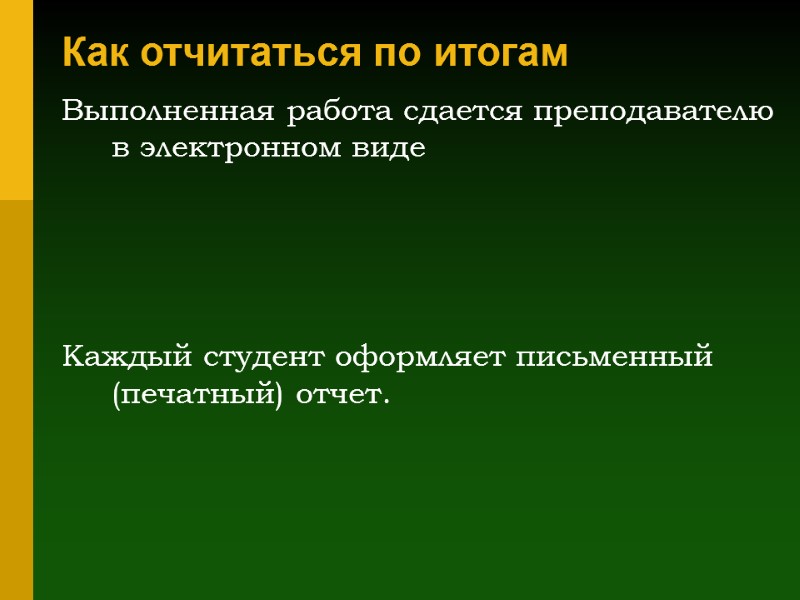 Как отчитаться по итогам

Выполненная работа сдается преподавателю в электронном виде

Каждый студент оформляет письменный (печатный) отчет.